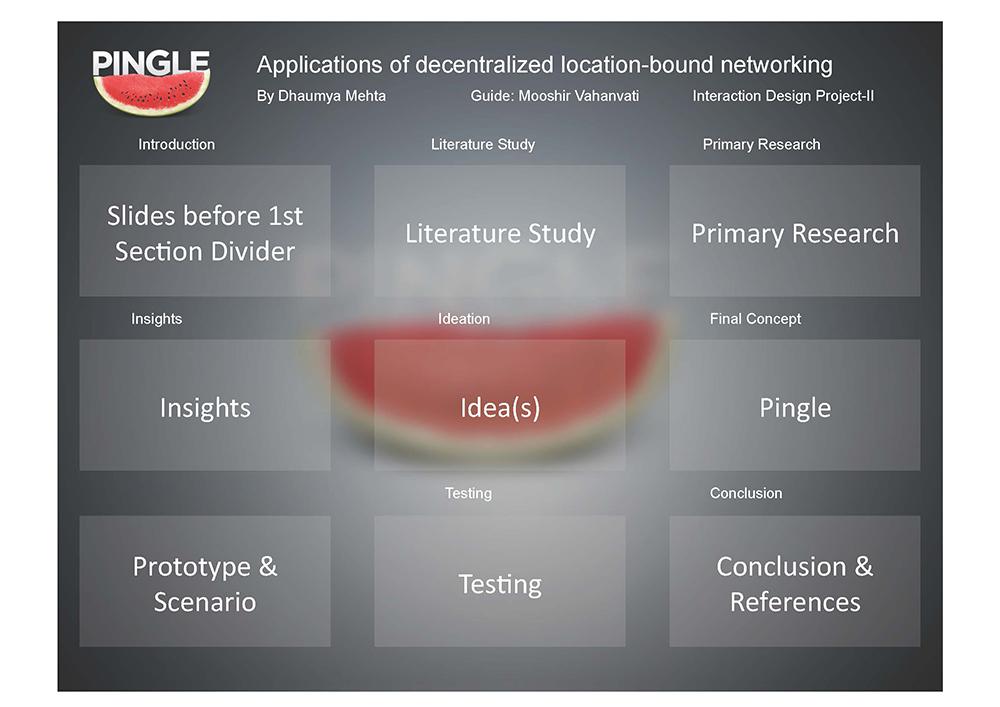 PINGLE

Applications of decentralized location-bound networking

By Dhaumya Mehta

Guide: Mooshir Vahanvati

Interaction Design Project-II

Introduction

Slides before 1st Section Divider

Literature Study

Literature Study

Primary Research

Primary Research

Insights

Insights

Ideation

Idea(s)

Final Concept

Pingle

Prototype & Scenario

Testing

Testing

Conclusion

Conclusion & References